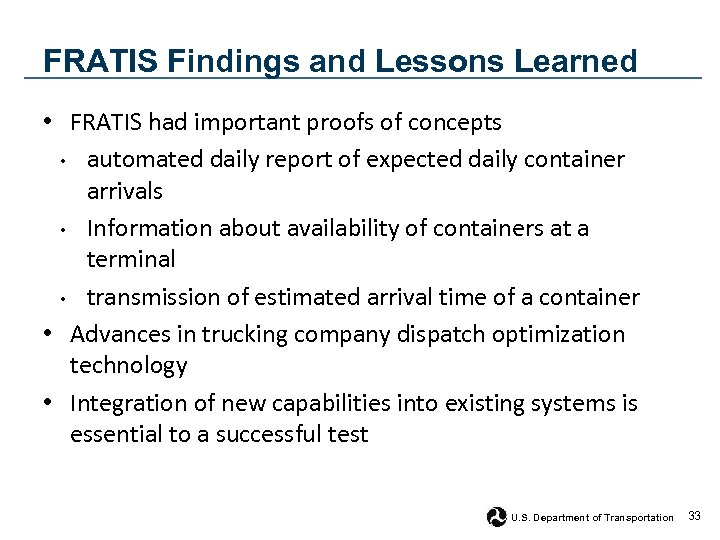 FRATIS Findings and Lessons Learned

• FRATIS had important proofs of concepts
  • automated daily report of expected daily container arrivals
  • Information about availability of containers at a terminal
  • transmission of estimated arrival time of a container
• Advances in trucking company dispatch optimization technology
• Integration of new capabilities into existing systems is essential to a successful test

U.S. Department of Transportation 33